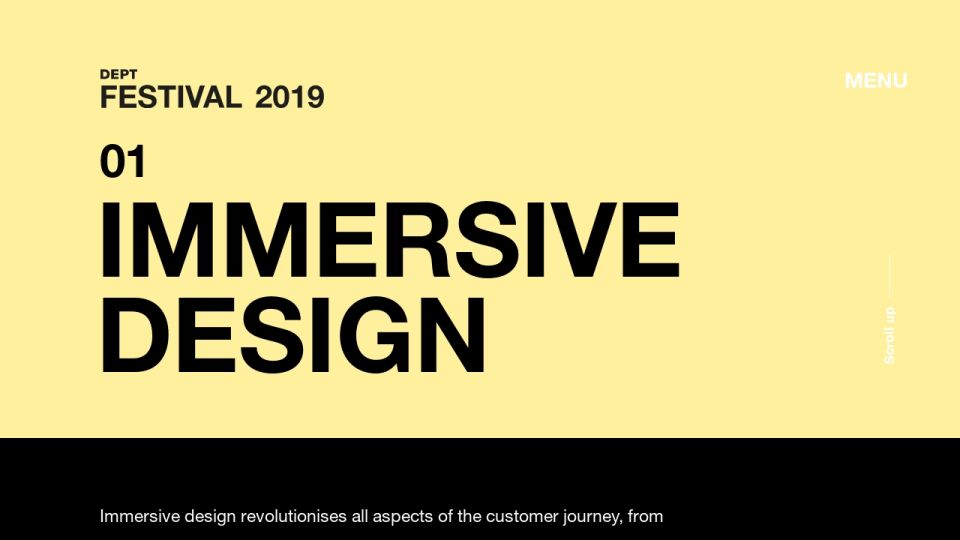 DEPT
FESTIVAL 2019

MENU

01
IMMERSIVE DESIGN

Scroll up

Immersive design revolutionises all aspects of the customer journey, from